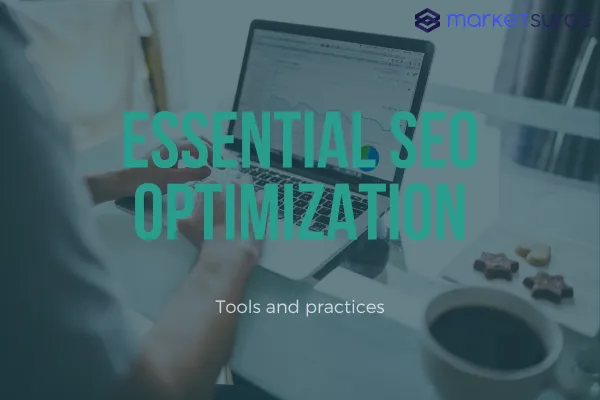 marketsurge

ESSENTIAL SEO OPTIMIZATION

Tools and practices